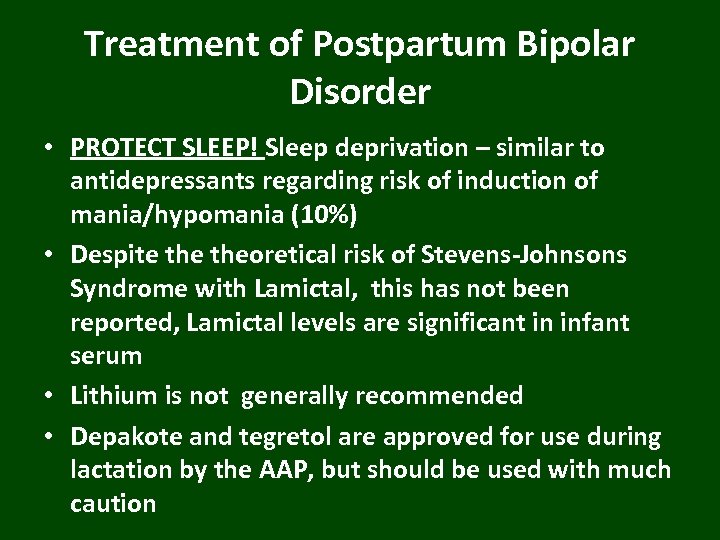 Treatment of Postpartum Bipolar Disorder

• PROTECT SLEEP! Sleep deprivation – similar to antidepressants regarding risk of induction of mania/hypomania (10%)
• Despite the theoretical risk of Stevens-Johnsons Syndrome with Lamictal, this has not been reported, Lamictal levels are significant in infant serum
• Lithium is not generally recommended
• Depakote and tegretol are approved for use during lactation by the AAP, but should be used with much caution